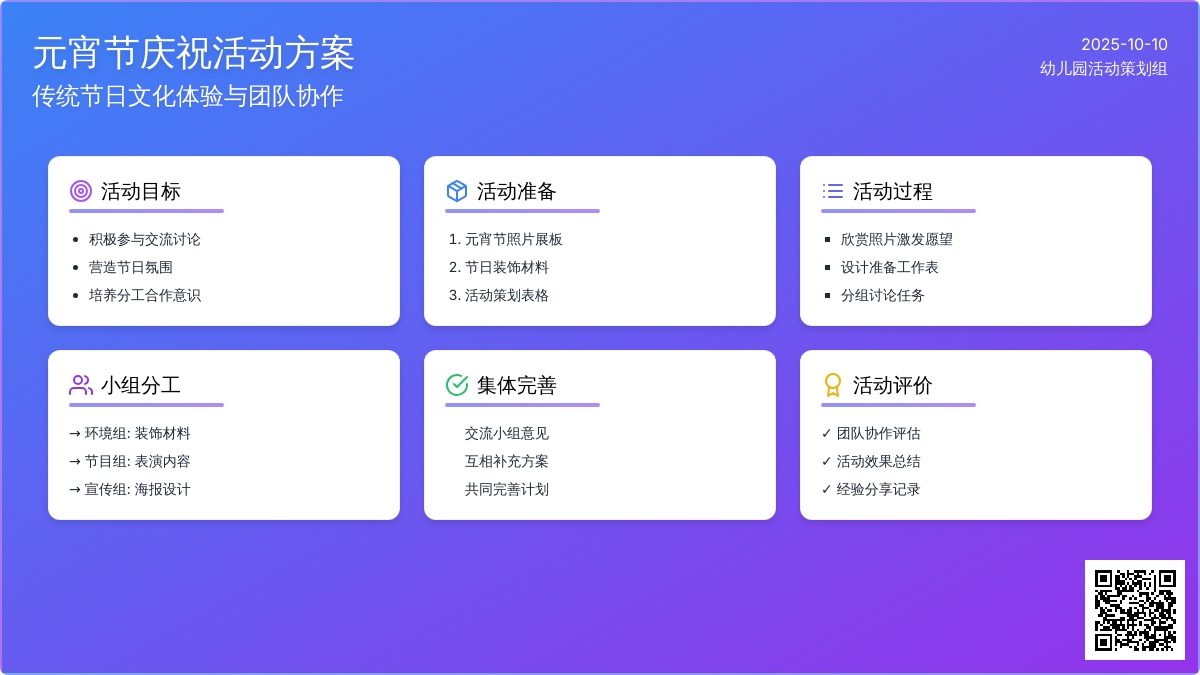 元宵节庆祝活动方案
传统节日文化体验与团队协作

2025-10-10
幼儿园活动策划组

活动目标
- 积极参与交流讨论
- 营造节日氛围
- 培养分工合作意识

活动准备
1. 元宵节照片展板
2. 节日装饰材料
3. 活动策划表格

活动过程
- 欣赏照片激发愿望
- 设计准备工作表
- 分组讨论任务

小组分工
→ 环境组: 装饰材料
→ 节目组: 表演内容
→ 宣传组: 海报设计

集体完善
交流小组意见
互相补充方案
共同完善计划

活动评价
✓ 团队协作评估
✓ 活动效果总结
✓ 经验分享记录